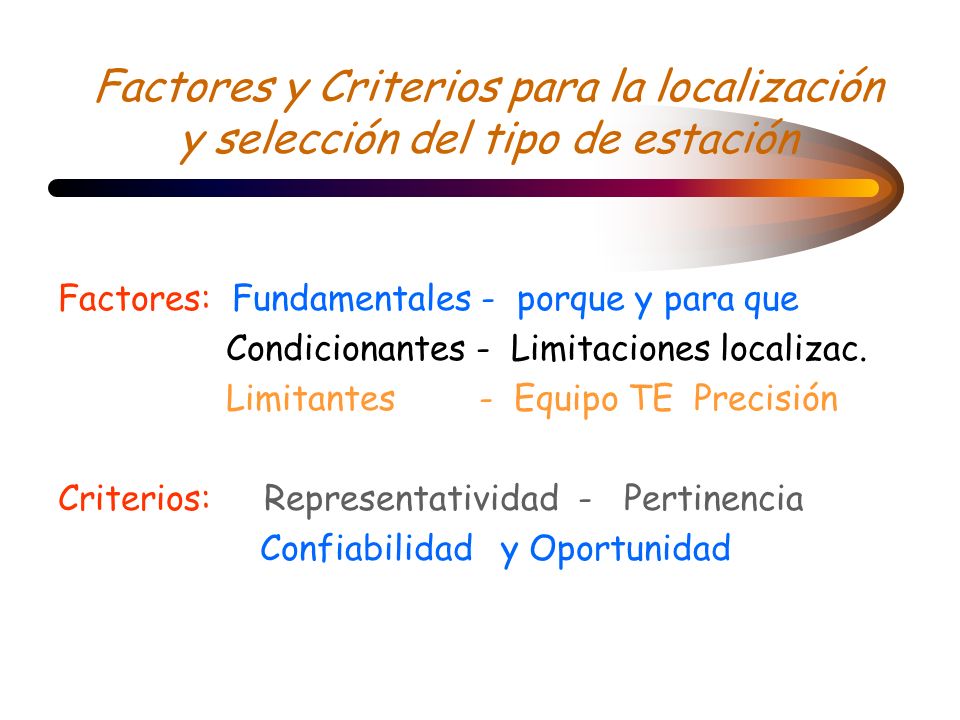 Factores y Criterios para la localización y selección del tipo de estación

Factores: Fundamentales - porque y para que
Condicionantes - Limitaciones localizac.
Limitantes - Equipo TE Precisión

Criterios: Representatividad - Pertinencia
Confiabilidad y Oportunidad